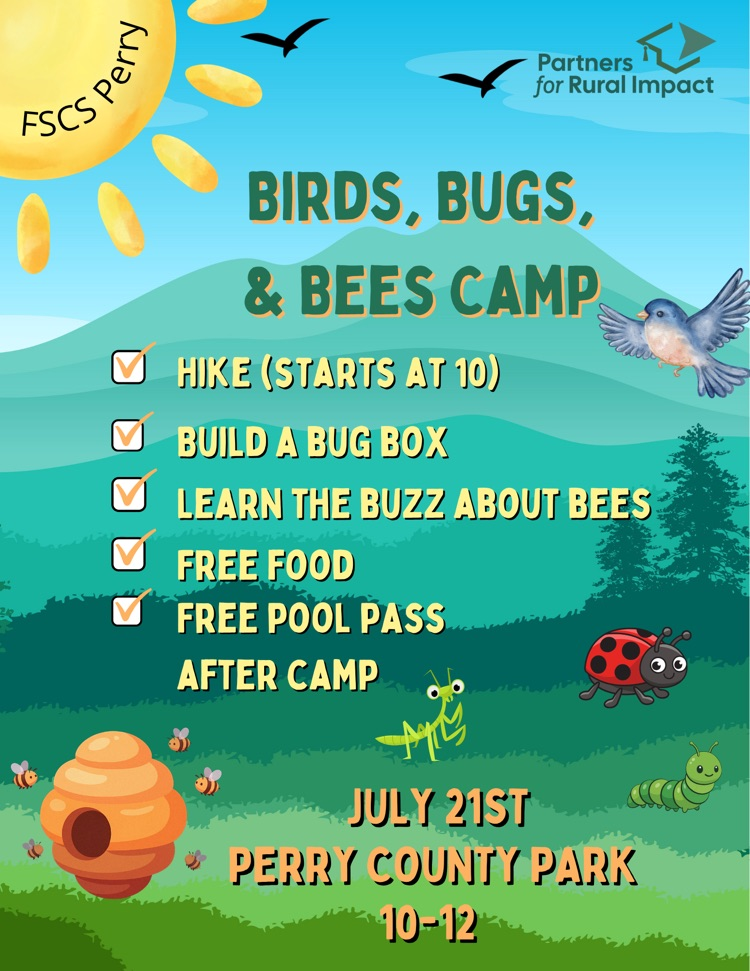 FSCS Perry

Partners for Rural Impact

BIRDS, BUGS, & BEES CAMP

HIKE (STARTS AT 10)
BUILD A BUG BOX
LEARN THE BUZZ ABOUT BEES
FREE FOOD
FREE POOL PASS AFTER CAMP

JULY 21ST
PERRY COUNTY PARK
10-12